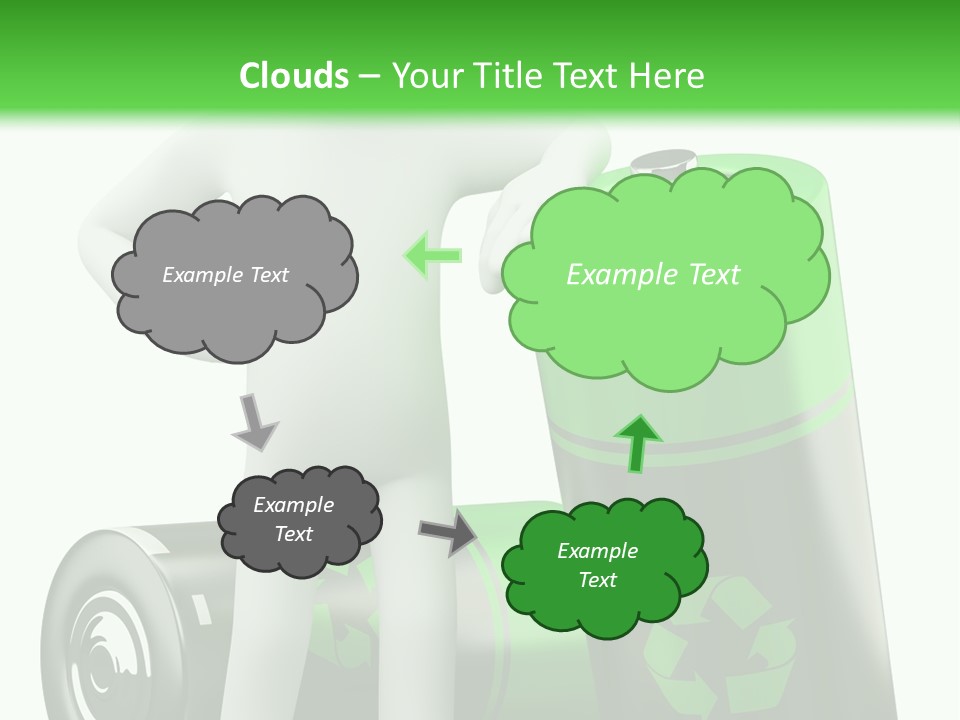 Clouds – Your Title Text Here

Example Text

Example Text

Example Text

Example Text